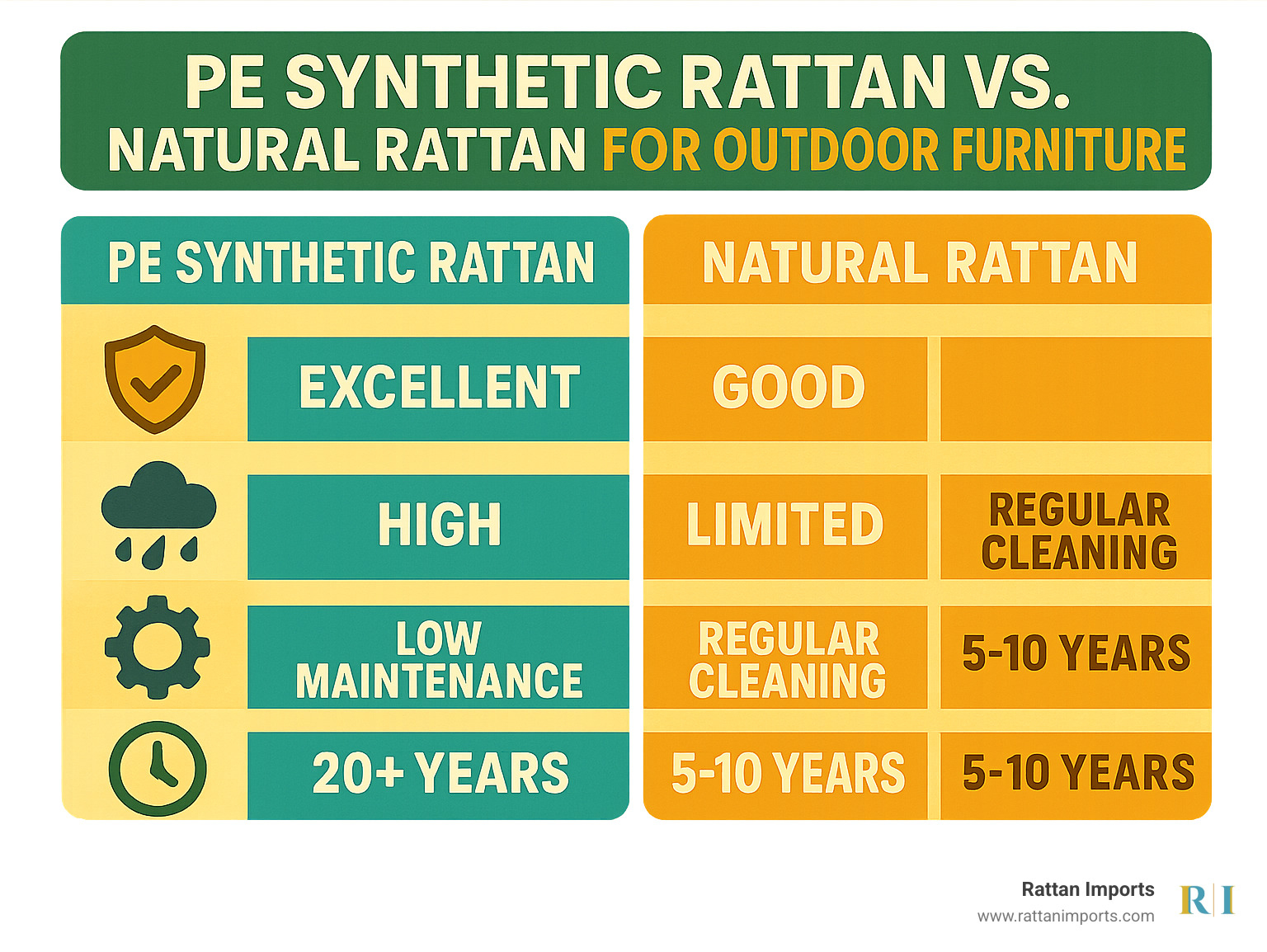 PE SYNTHETIC RATTAN VS.
NATURAL RATTAN FOR OUTDOOR FURNITURE

| PE SYNTHETIC RATTAN | NATURAL RATTAN | |
|---|---|---|
| EXCELLENT | GOOD | |
| HIGH | LIMITED | REGULAR CLEANING |
| LOW MAINTENANCE | REGULAR CLEANING | 5-10 YEARS |
| 20+ YEARS | 5-10 YEARS | 5-10 YEARS |

Rattan Imports
www.rattanimports.com
RI